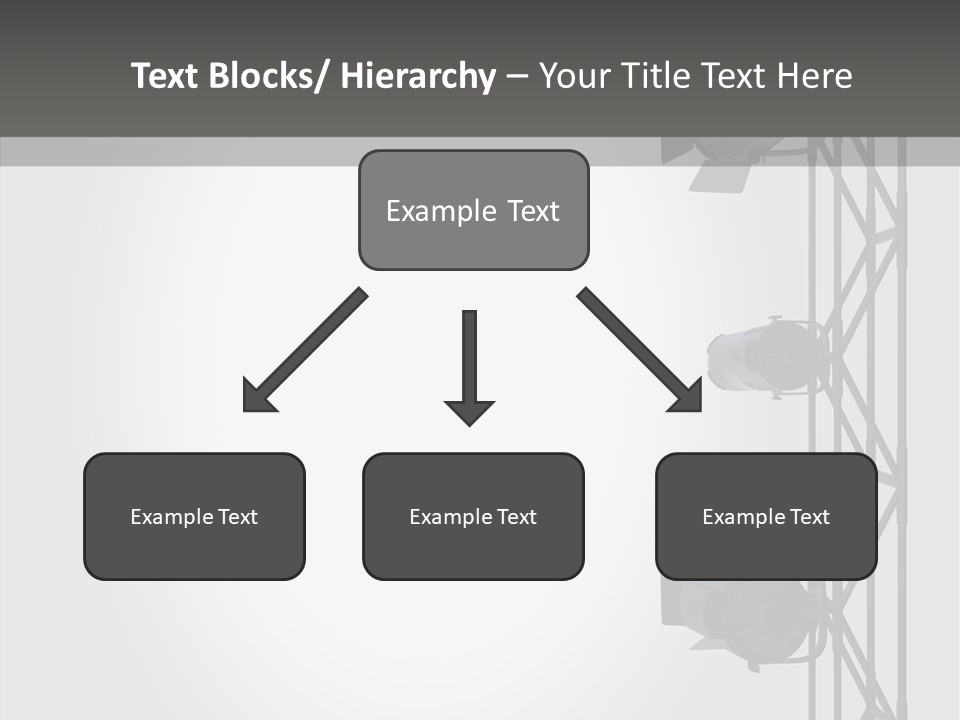 Text Blocks/ Hierarchy – Your Title Text Here

Example Text

Example Text

Example Text

Example Text